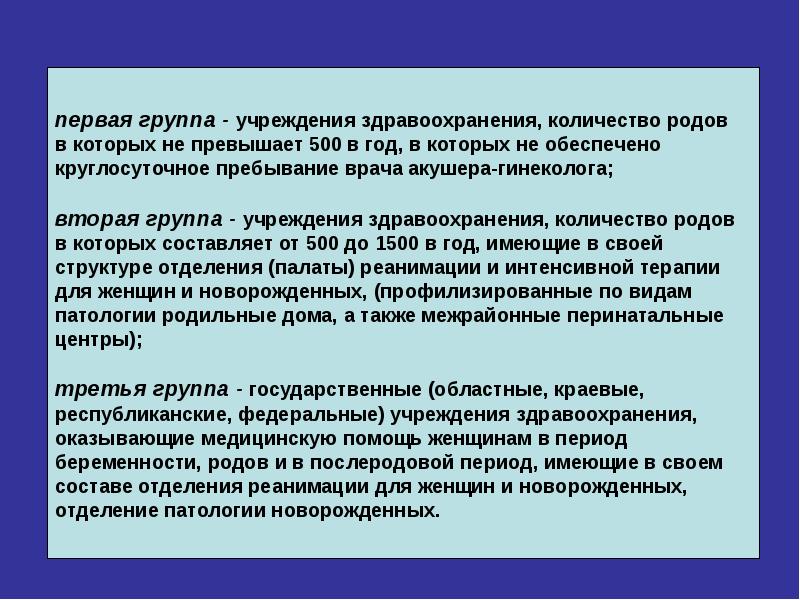 первая группа - учреждения здравоохранения, количество родов в которых не превышает 500 в год, в которых не обеспечено круглосуточное пребывание врача акушера-гинеколога;

вторая группа - учреждения здравоохранения, количество родов в которых составляет от 500 до 1500 в год, имеющие в своей структуре отделения (палаты) реанимации и интенсивной терапии для женщин и новорожденных, (профилизированные по видам патологии родильные дома, а также межрайонные перинатальные центры);

третья группа - государственные (областные, краевые, республиканские, федеральные) учреждения здравоохранения, оказывающие медицинскую помощь женщинам в период беременности, родов и в послеродовой период, имеющие в своем составе отделения реанимации для женщин и новорожденных, отделение патологии новорожденных.